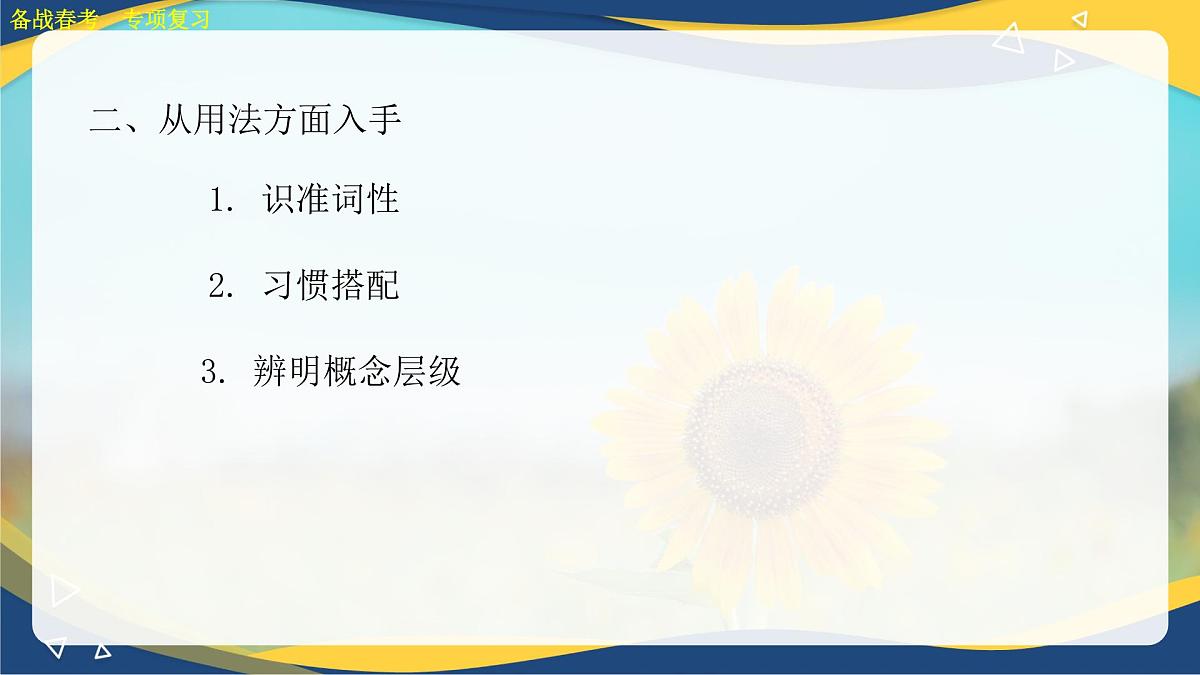 备战春考 专项复习

二、从用法方面入手

1. 识准词性

2. 习惯搭配

3. 辨明概念层级